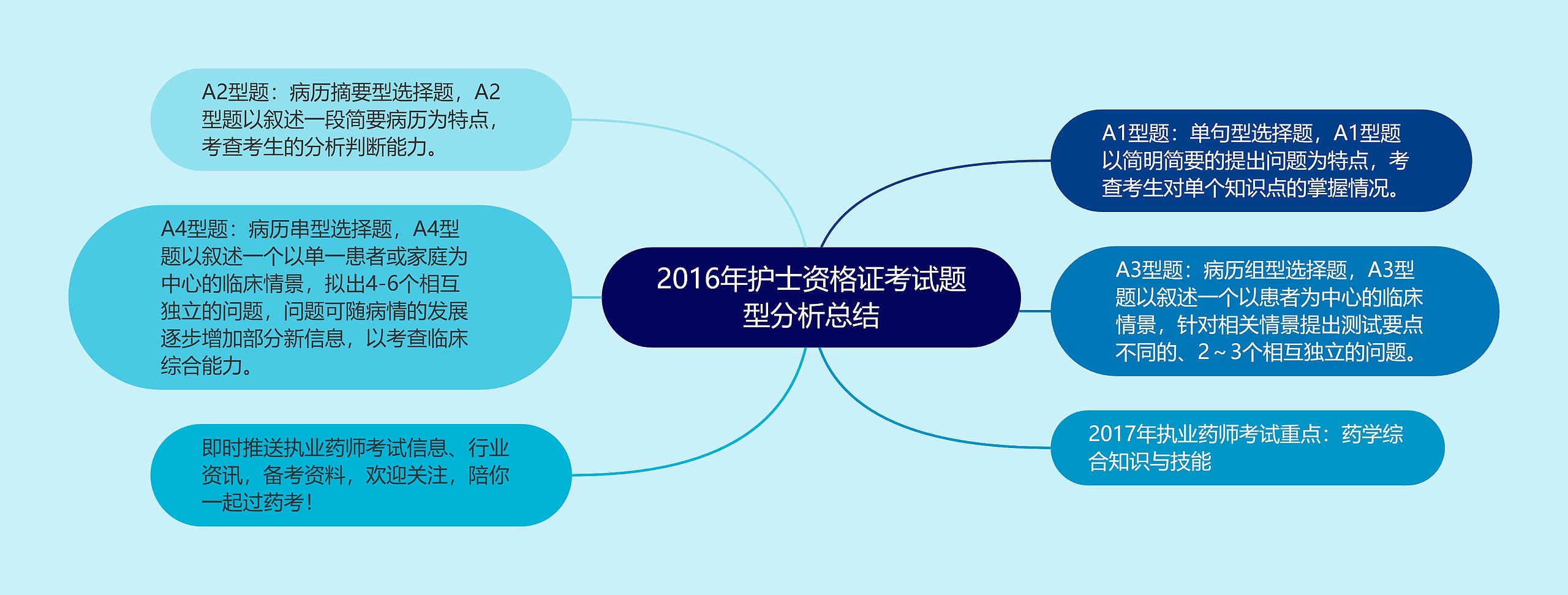 2016年护士资格证考试题型分析总结

A1型题：单句型选择题，A1型题以简明简要的提出问题为特点，考查考生对单个知识点的掌握情况。

A3型题：病历组型选择题，A3型题以叙述一个以患者为中心的临床情景，针对相关情景提出测试要点不同的、2～3个相互独立的问题。

2017年执业药师考试重点：药学综合知识与技能

A2型题：病历摘要型选择题，A2型题以叙述一段简要病历为特点，考查考生的分析判断能力。

A4型题：病历串型选择题，A4型题以叙述一个以单一患者或家庭为中心的临床情景，拟出4-6个相互独立的问题，问题可随病情的发展逐步增加部分新信息，以考查临床综合能力。

即时推送执业药师考试信息、行业资讯，备考资料，欢迎关注，陪你一起过药考！